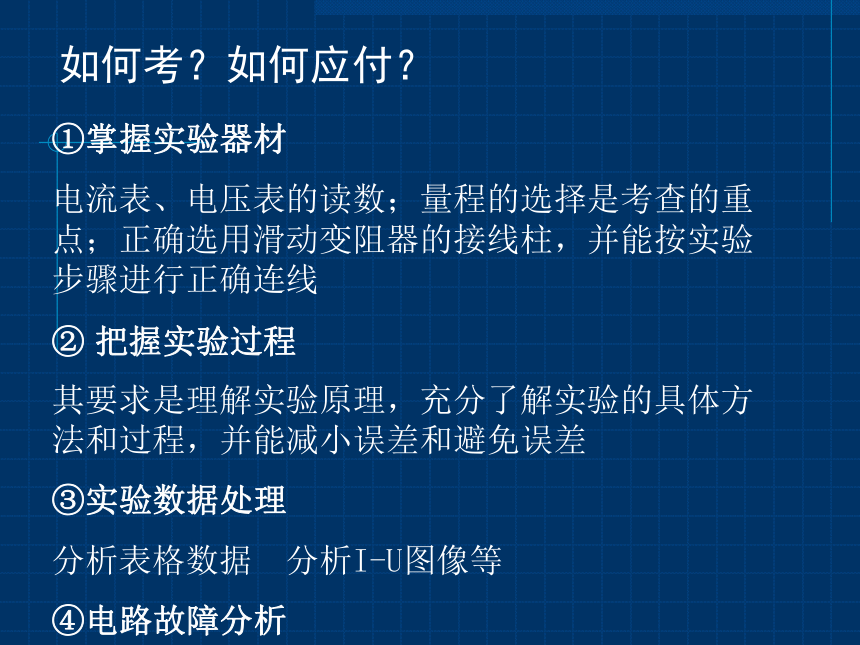 如何考？如何应付？

①掌握实验器材

电流表、电压表的读数；量程的选择是考查的重点；正确选用滑动变阻器的接线柱，并能按实验步骤进行正确连线

② 把握实验过程

其要求是理解实验原理，充分了解实验的具体方法和过程，并能减小误差和避免误差

③实验数据处理

分析表格数据　分析I-U图像等

④电路故障分析